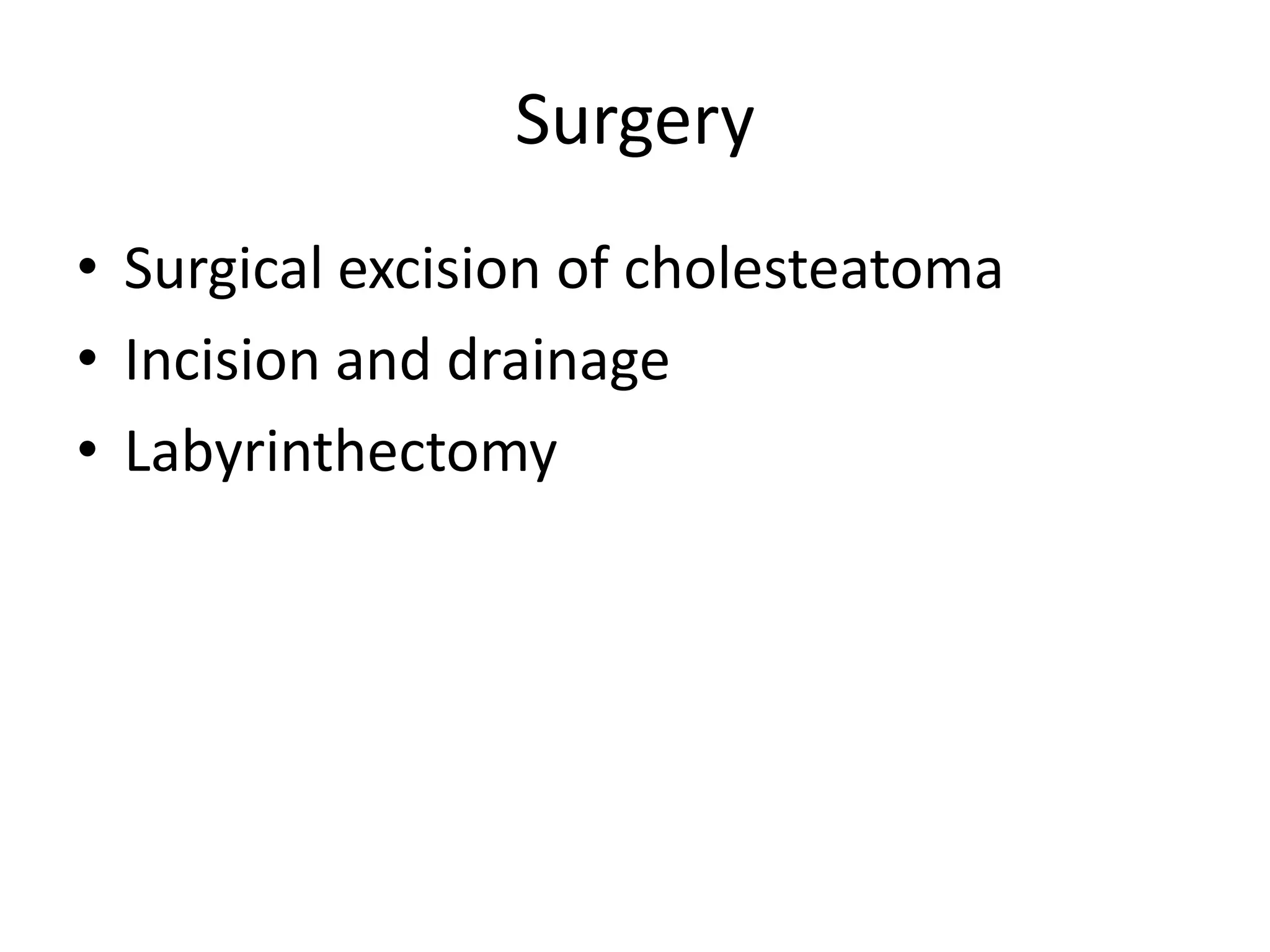 Surgery

• Surgical excision of cholesteatoma
• Incision and drainage
• Labyrinthectomy